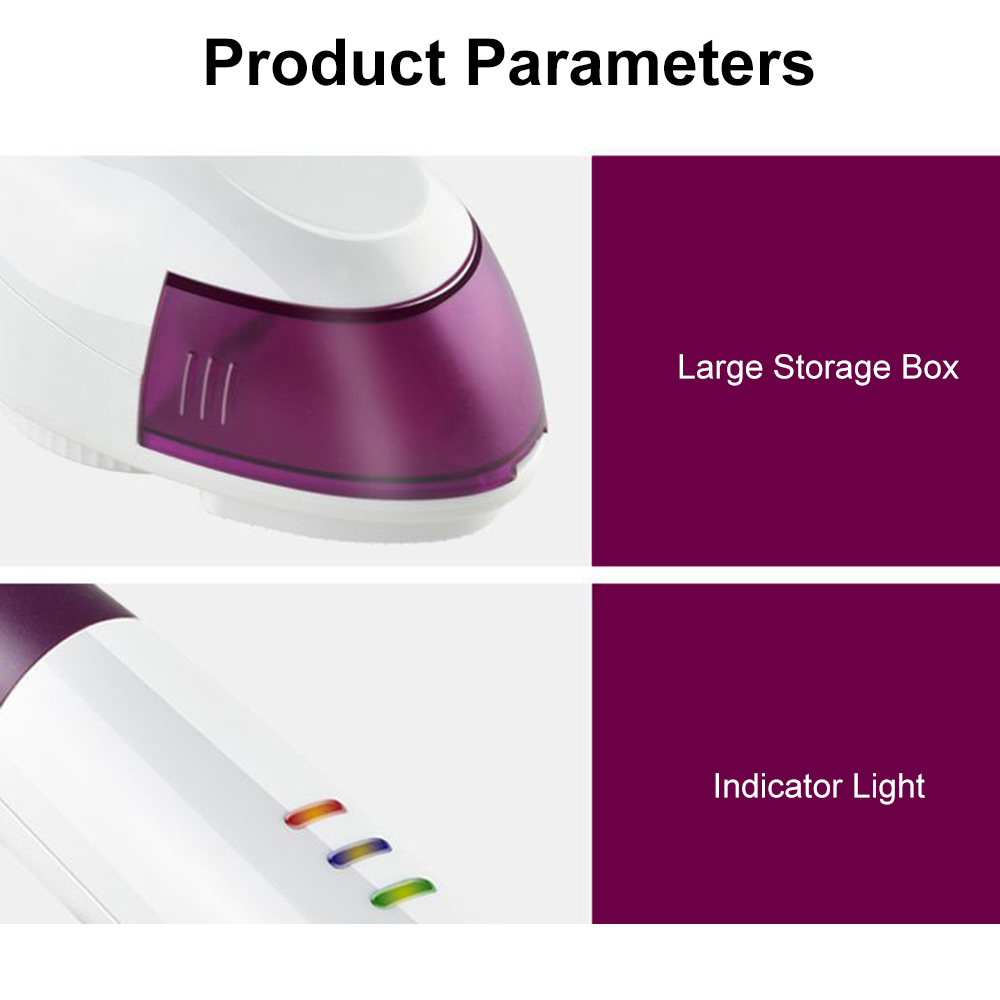 Product Parameters

Large Storage Box

Indicator Light